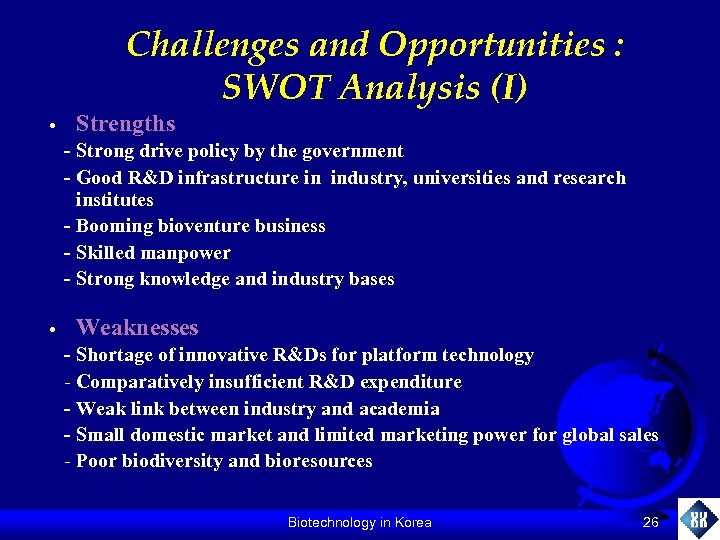 Challenges and Opportunities : SWOT Analysis (I)

• Strengths
- Strong drive policy by the government
- Good R&D infrastructure in industry, universities and research institutes
- Booming bioventure business
- Skilled manpower
- Strong knowledge and industry bases

• Weaknesses
- Shortage of innovative R&Ds for platform technology
- Comparatively insufficient R&D expenditure
- Weak link between industry and academia
- Small domestic market and limited marketing power for global sales
- Poor biodiversity and bioresources

Biotechnology in Korea

26